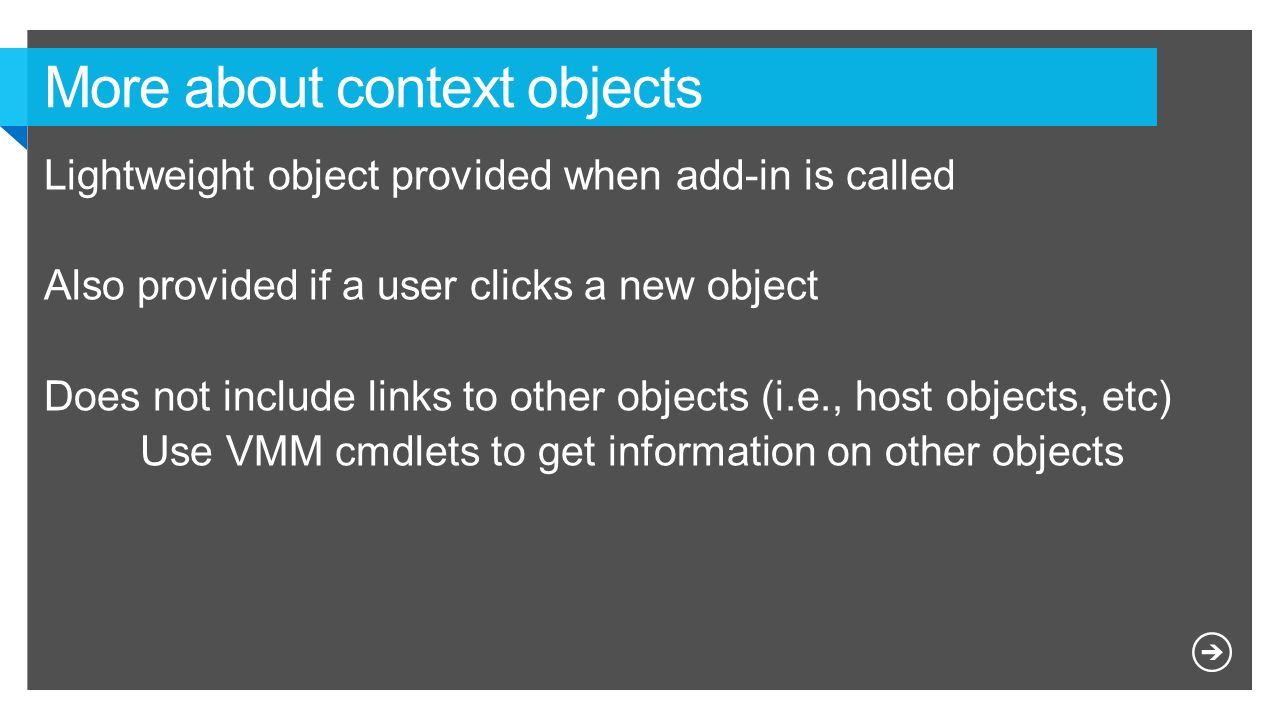 More about context objects

Lightweight object provided when add-in is called

Also provided if a user clicks a new object

Does not include links to other objects (i.e., host objects, etc)

Use VMM cmdlets to get information on other objects